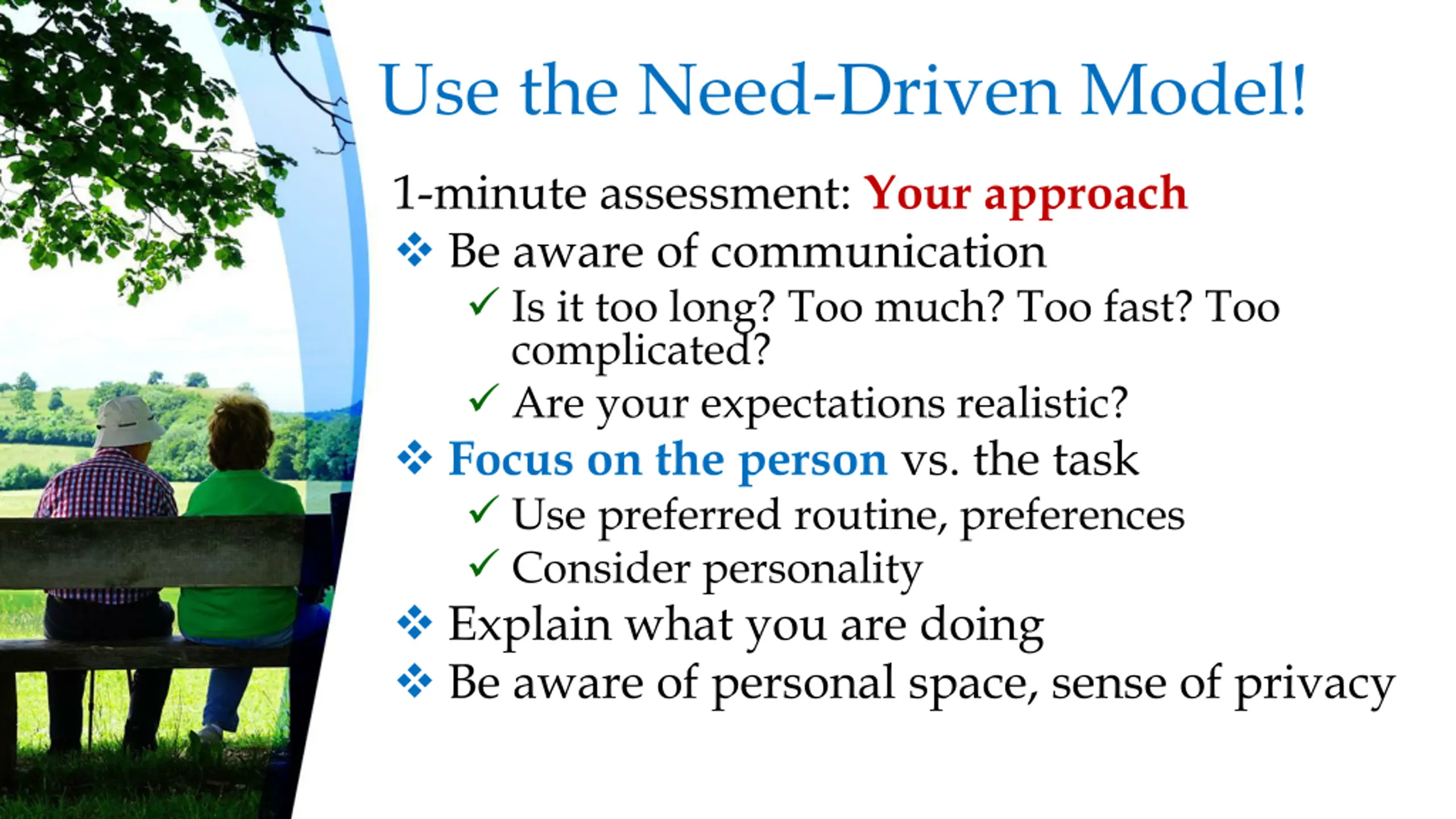 Use the Need-Driven Model!

1-minute assessment: Your approach

❖ Be aware of communication

✓ Is it too long? Too much? Too fast? Too complicated?

✓ Are your expectations realistic?

❖ Focus on the person vs. the task

✓ Use preferred routine, preferences

✓ Consider personality

❖ Explain what you are doing

❖ Be aware of personal space, sense of privacy